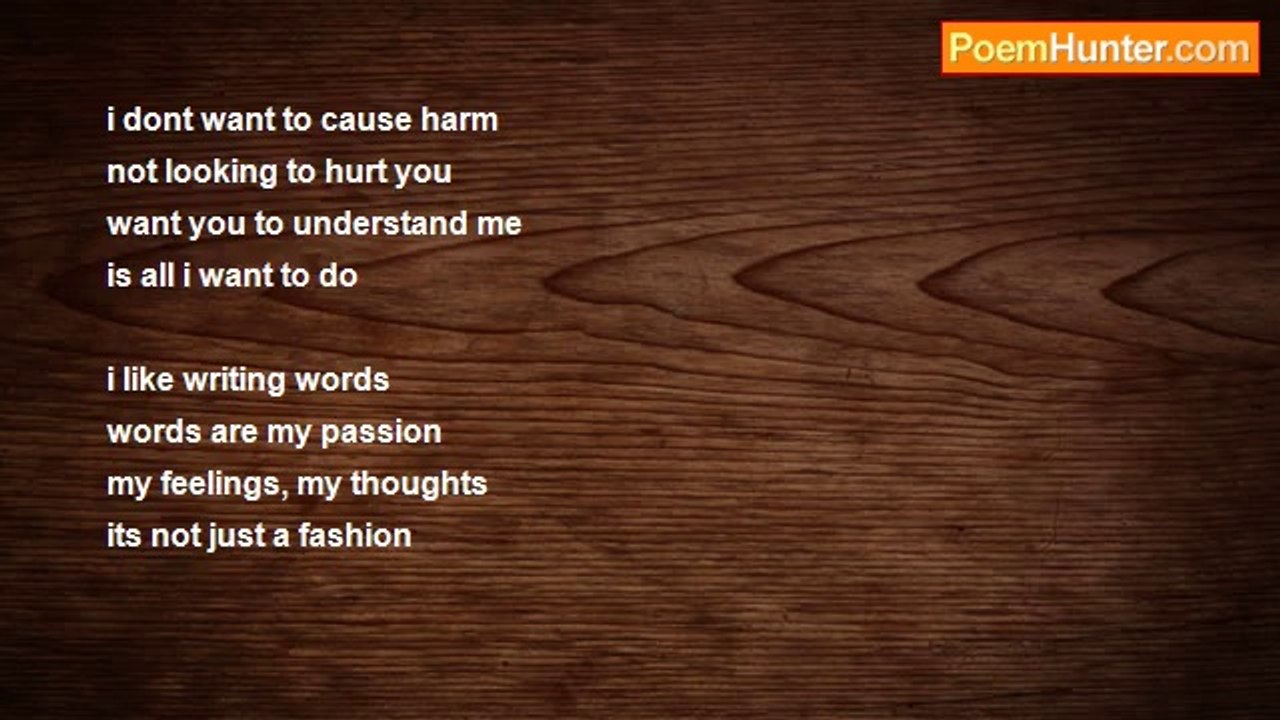 PoemHunter.com

i dont want to cause harm
not looking to hurt you
want you to understand me
is all i want to do

i like writing words
words are my passion
my feelings, my thoughts
its not just a fashion